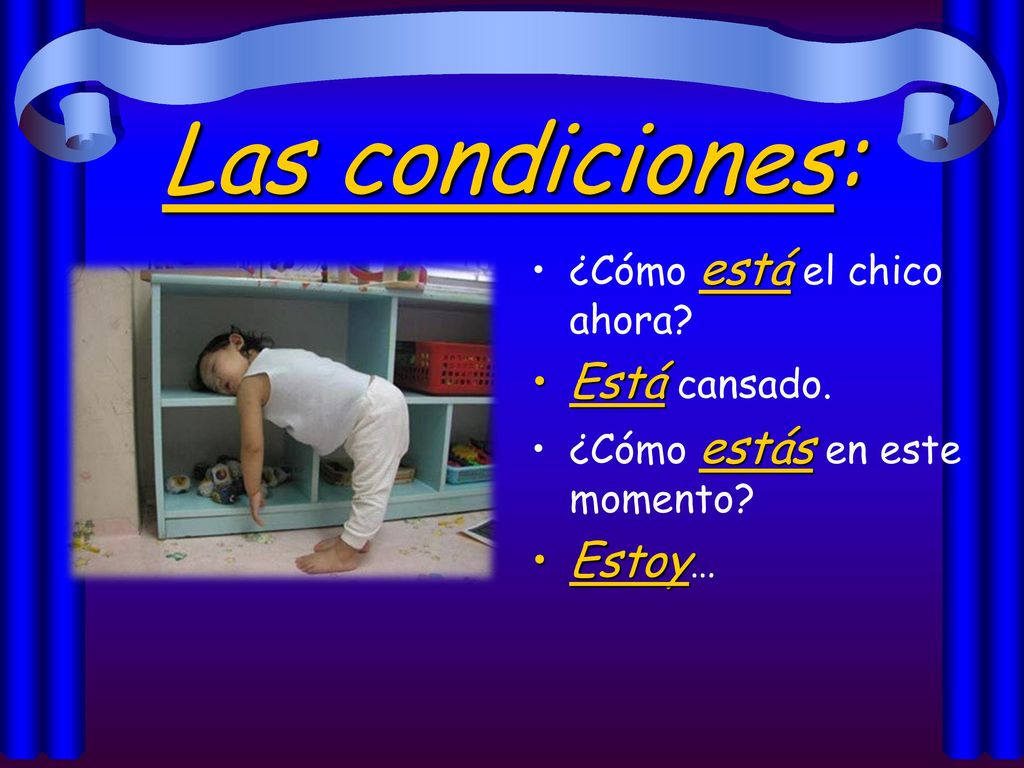 Las condiciones:

• ¿Cómo está el chico ahora?
• Está cansado.
• ¿Cómo estás en este momento?
• Estoy…